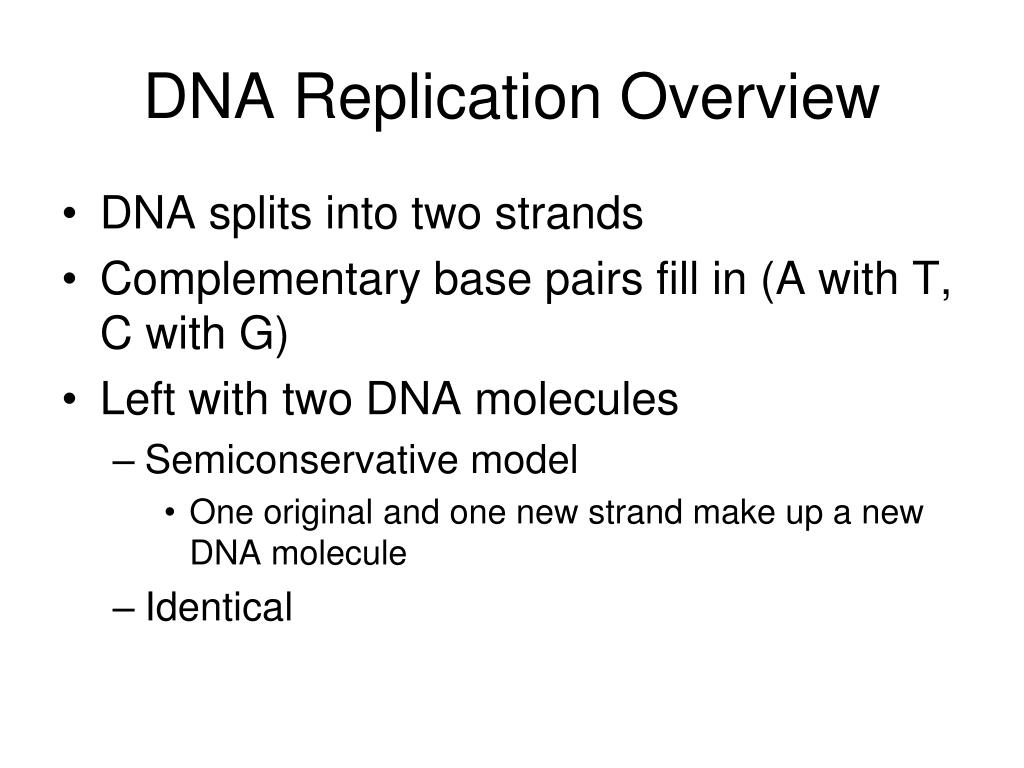 DNA Replication Overview

• DNA splits into two strands
• Complementary base pairs fill in (A with T, C with G)
• Left with two DNA molecules
– Semiconservative model
• One original and one new strand make up a new DNA molecule
– Identical